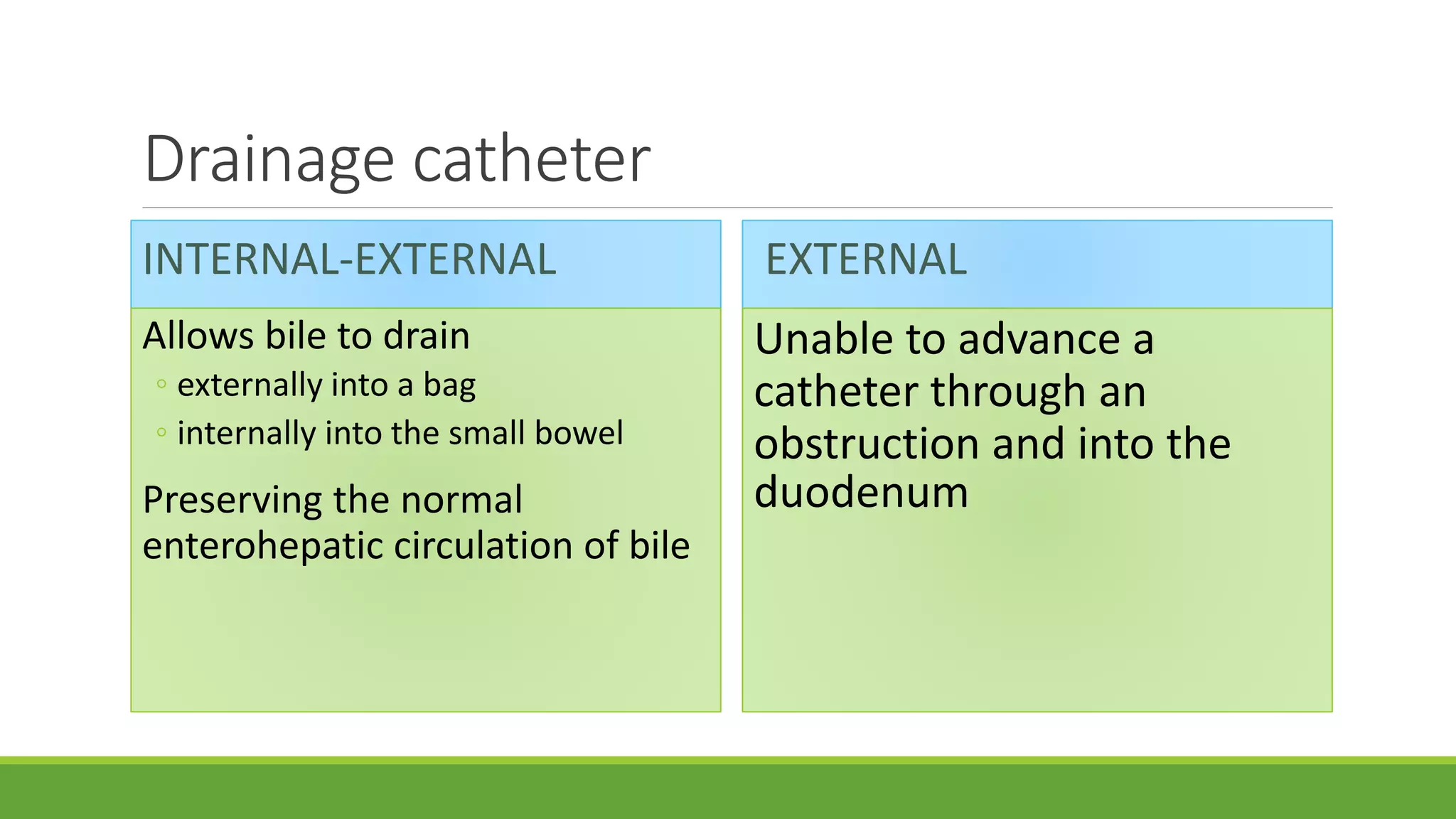 Drainage catheter

INTERNAL-EXTERNAL

Allows bile to drain
◦ externally into a bag
◦ internally into the small bowel

Preserving the normal enterohepatic circulation of bile

EXTERNAL

Unable to advance a catheter through an obstruction and into the duodenum